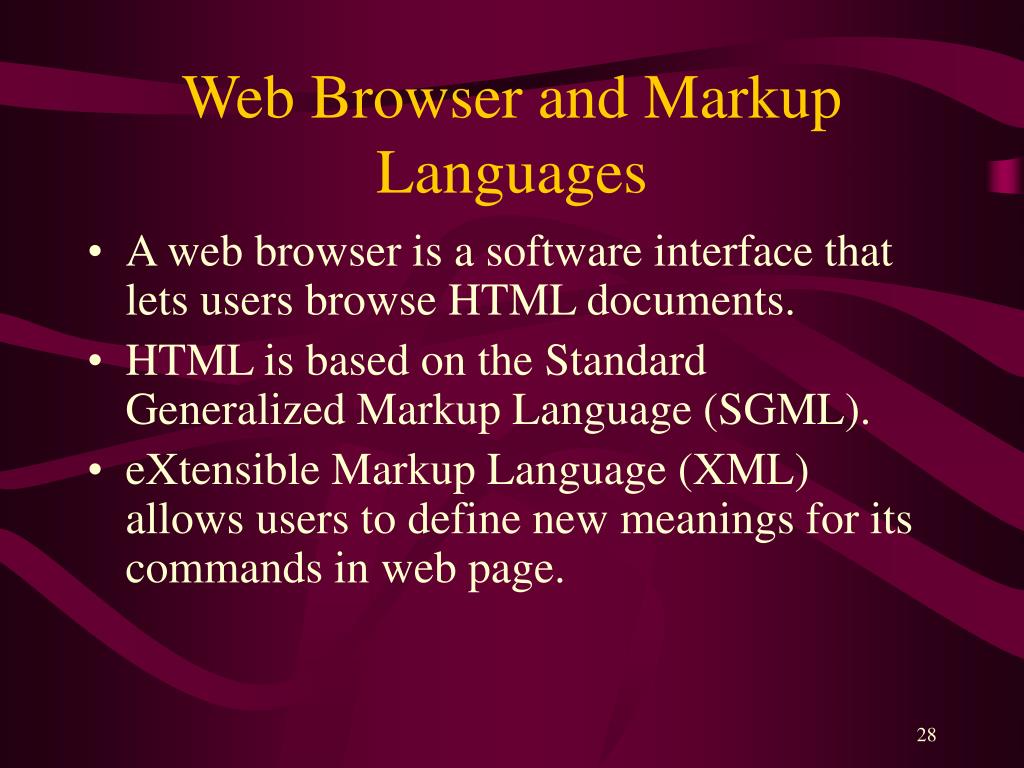 Web Browser and Markup Languages

• A web browser is a software interface that lets users browse HTML documents.

• HTML is based on the Standard Generalized Markup Language (SGML).

• eXtensible Markup Language (XML) allows users to define new meanings for its commands in web page.

28